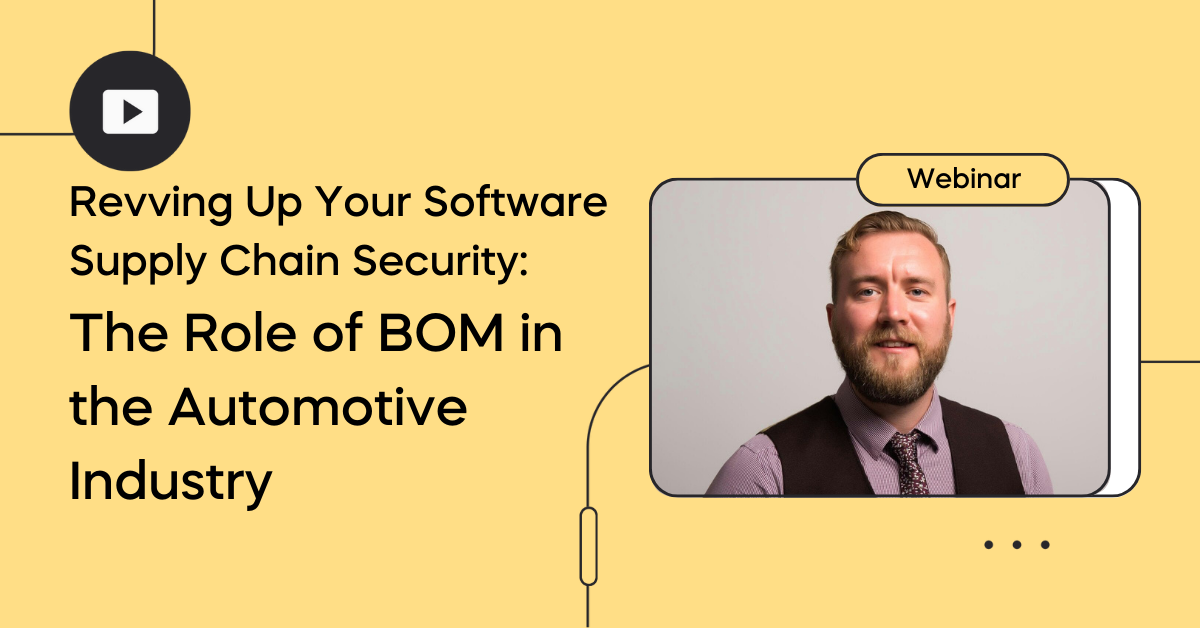 Revving Up Your Software Supply Chain Security:

The Role of BOM in the Automotive Industry

Webinar